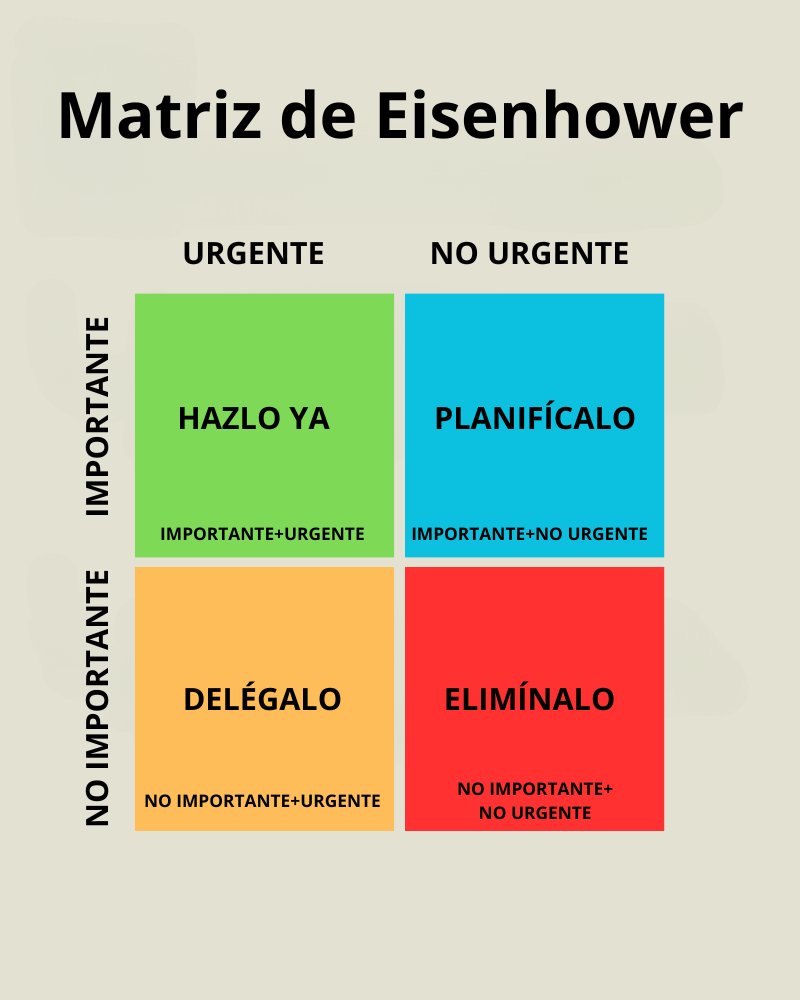 Matriz de Eisenhower

URGENTE

NO URGENTE

IMPORTANTE

HAZLO YA

IMPORTANTE+URGENTE

PLANIFÍCALO

IMPORTANTE+NO URGENTE

NO IMPORTANTE

DELÉGALO

NO IMPORTANTE+URGENTE

ELIMÍNALO

NO IMPORTANTE+ NO URGENTE